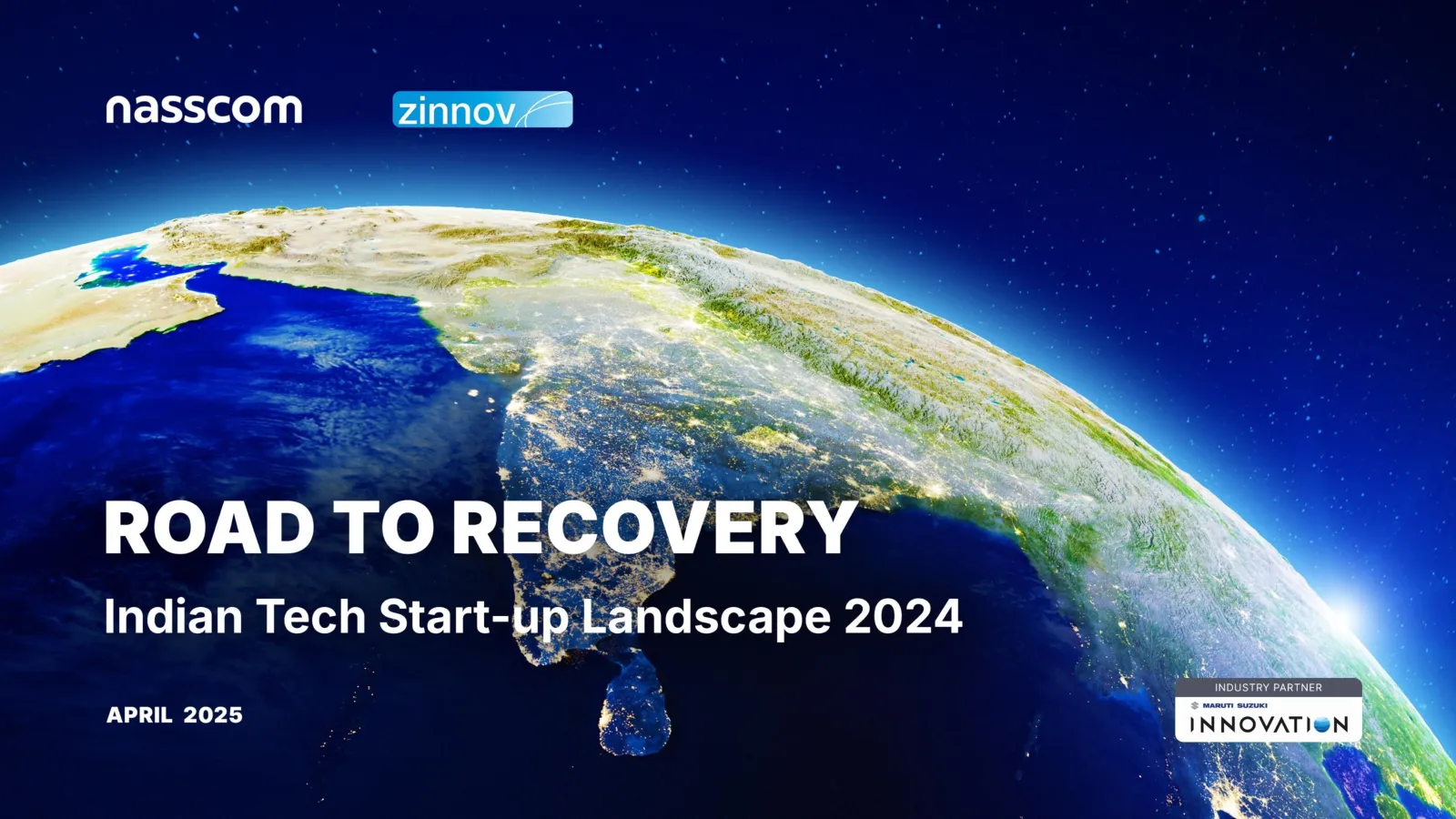 nasscom

zinnov

ROAD TO RECOVERY

Indian Tech Start-up Landscape 2024

APRIL 2025

INDUSTRY PARTNER

MARUTI SUZUKI

INNOVATION